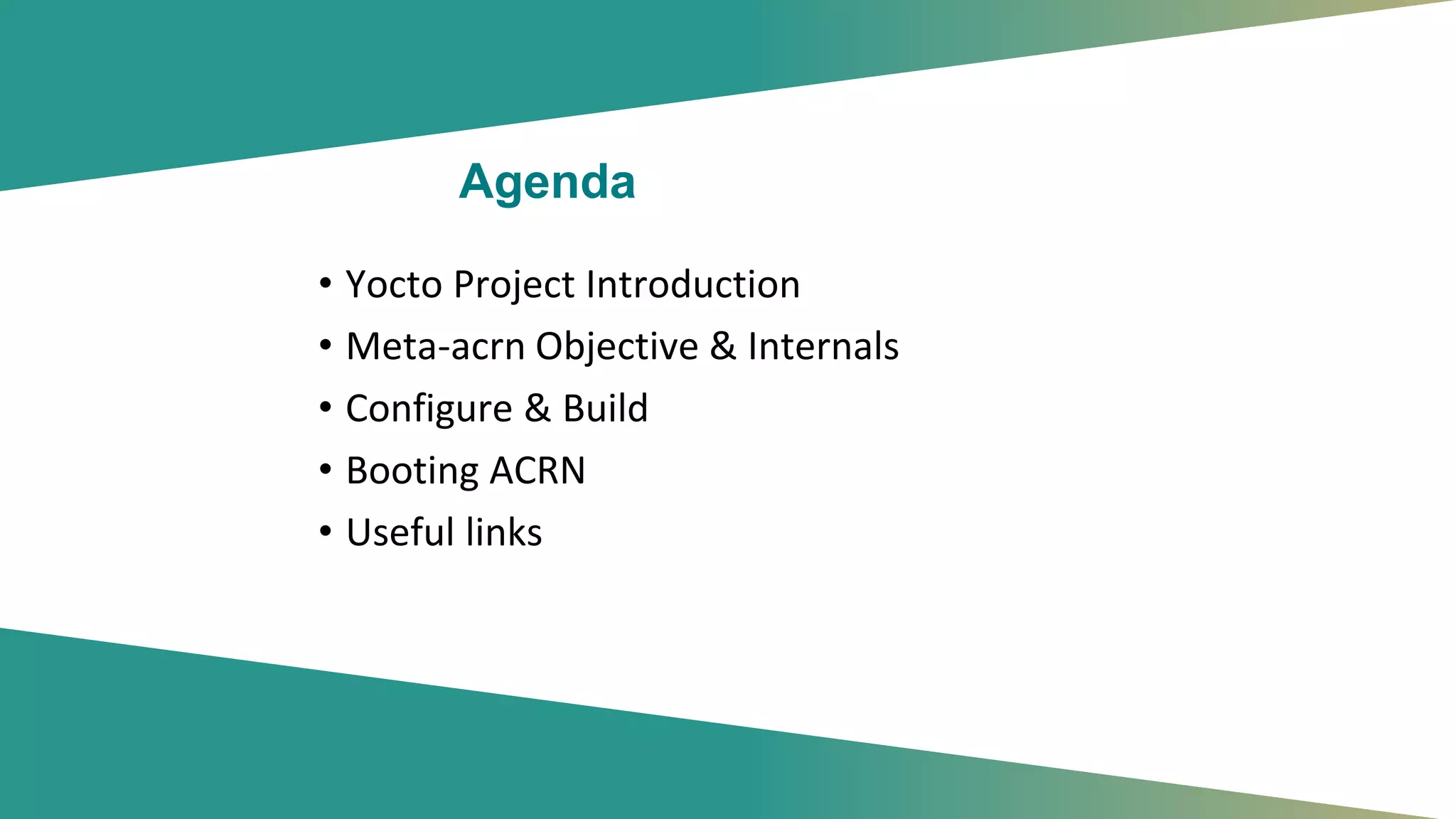 Agenda

• Yocto Project Introduction
• Meta-acrn Objective & Internals
• Configure & Build
• Booting ACRN
• Useful links